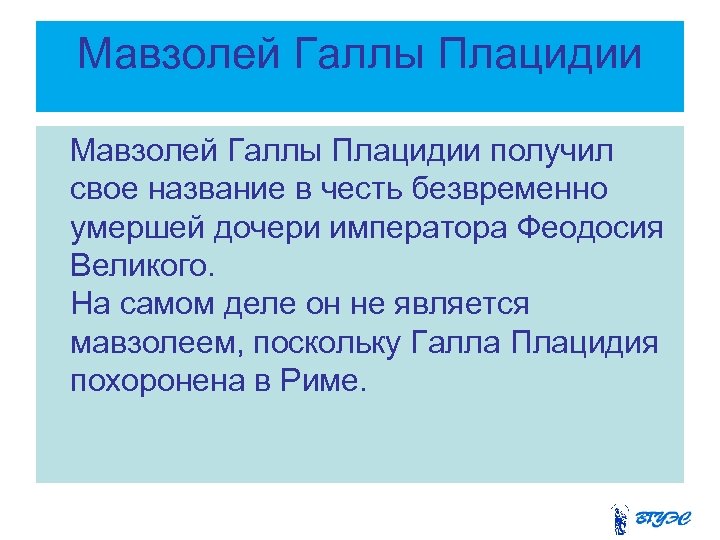 Мавзолей Галлы Плацидии

Мавзолей Галлы Плацидии получил свое название в честь безвременно умершей дочери императора Феодосия Великого.

На самом деле он не является мавзолеем, поскольку Галла Плацидия похоронена в Риме.

ВГУЭС